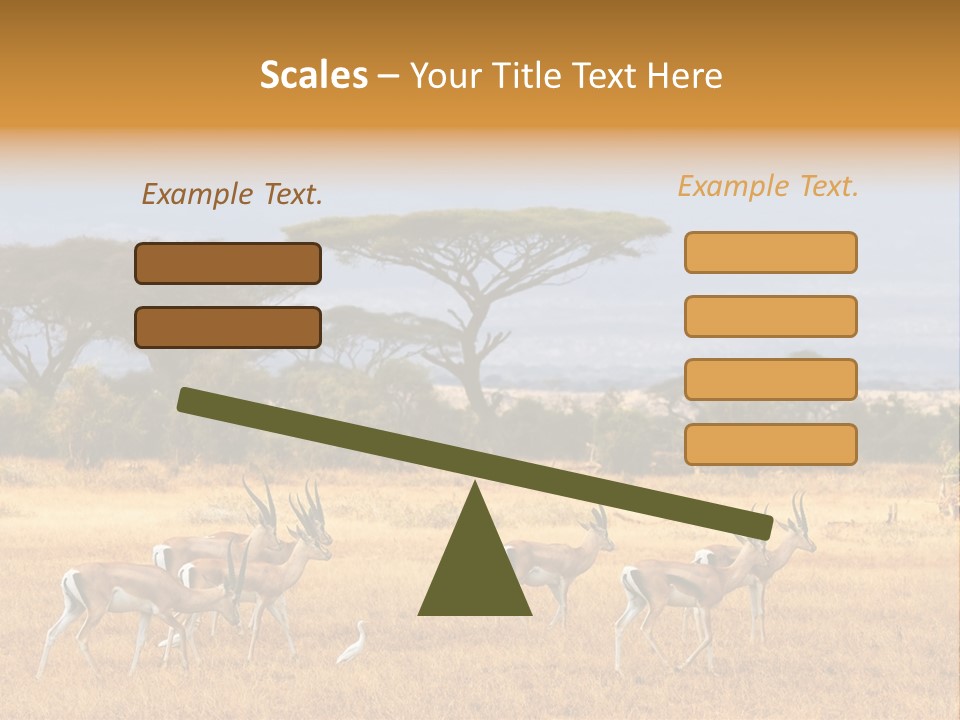 Scales – Your Title Text Here

Example Text.

Example Text.